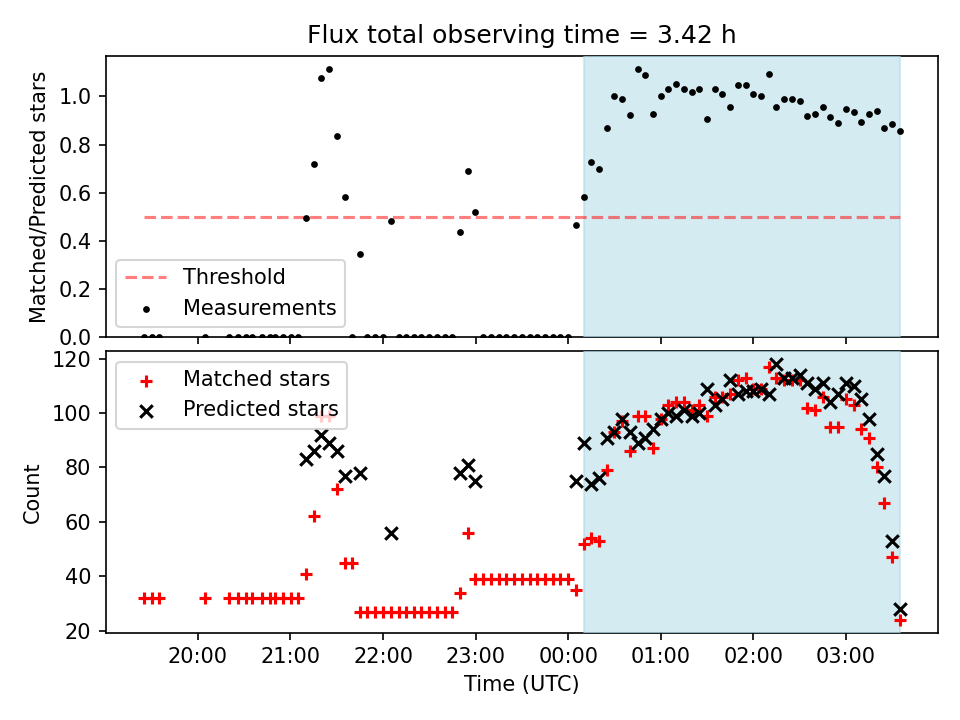 Flux total observing time = 3.42 h

Matched/Predicted stars

1.0
0.8
0.6
0.4
0.2
0.0

Threshold
Measurements

Count

120
100
80
60
40
20

Matched stars
Predicted stars

20:00
21:00
22:00
23:00
00:00
01:00
02:00
03:00

Time (UTC)